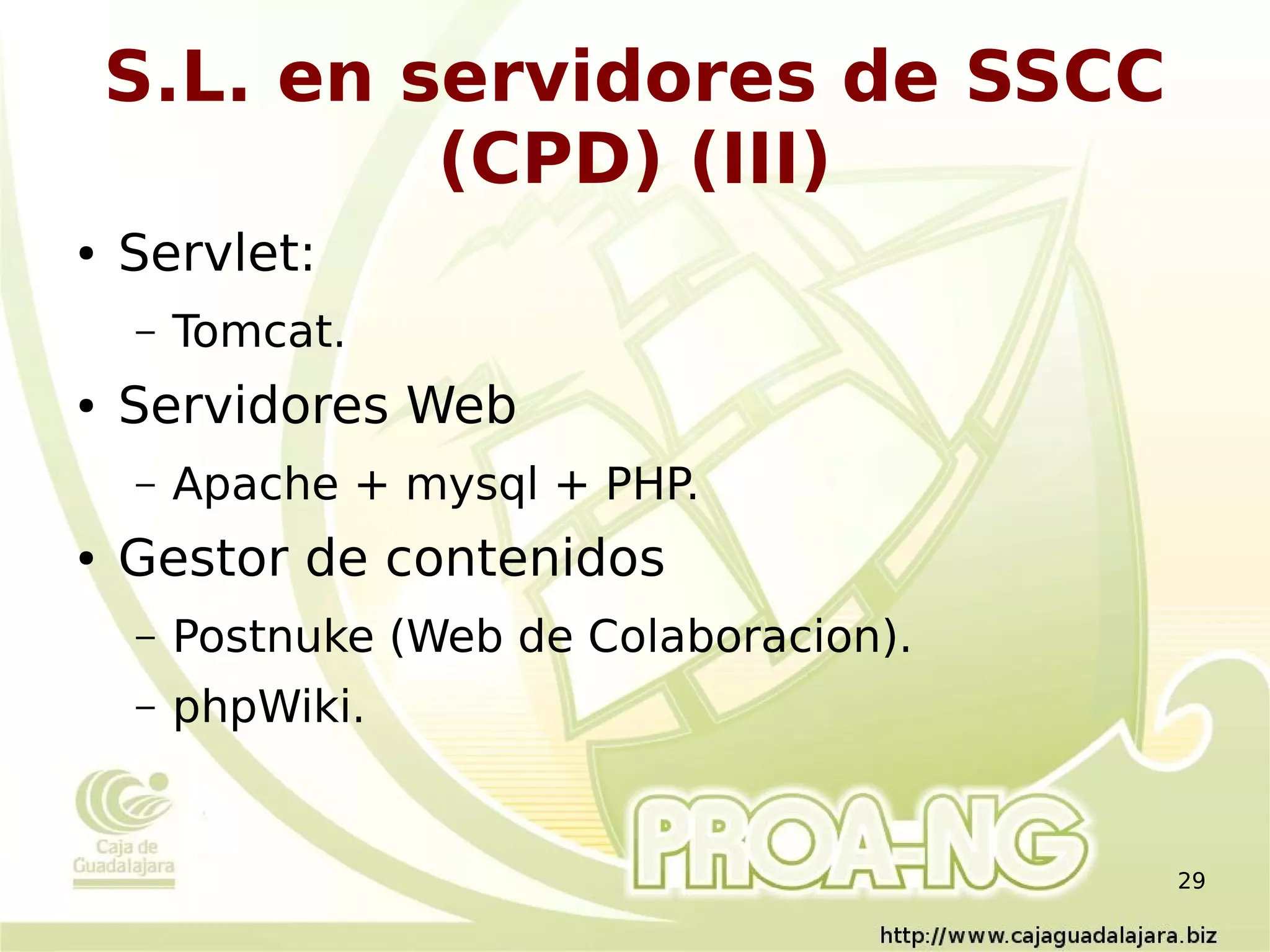 S.L. en servidores de SSCC (CPD) (III)

• Servlet:
– Tomcat.
• Servidores Web
– Apache + mysql + PHP.
• Gestor de contenidos
– Postnuke (Web de Colaboracion).
– phpWiki.

Caja de Guadalajara

PROA-NG

29

http://www.cajaguadalajara.biz